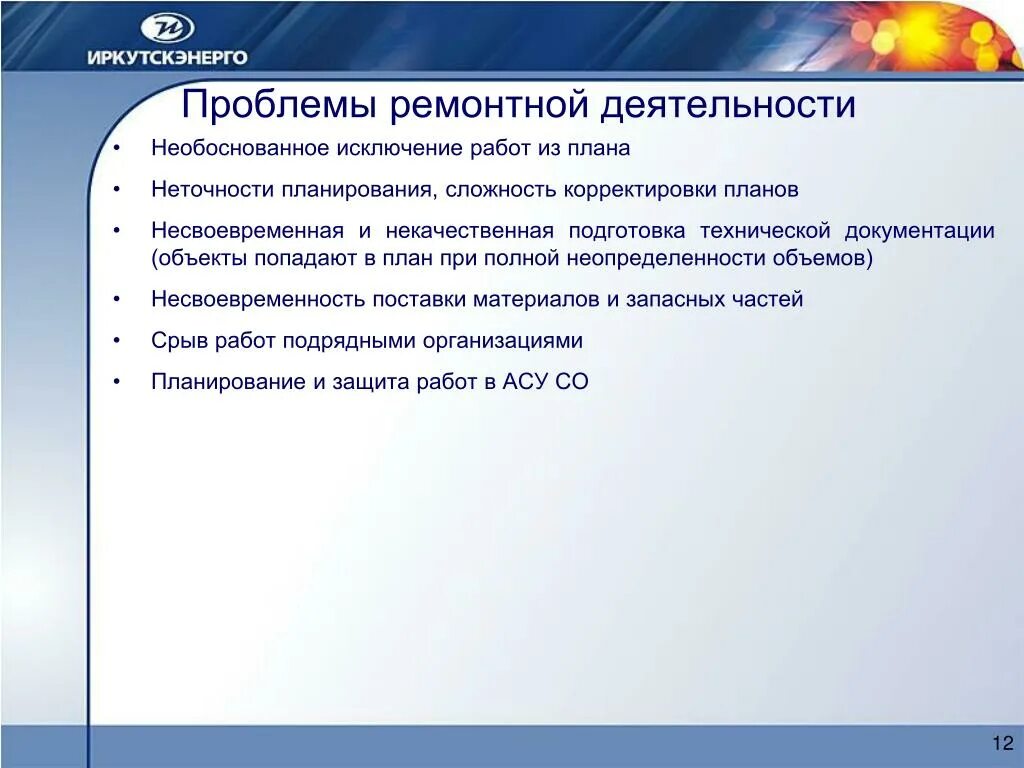 ИРКУТСКЭНЕРГО

Проблемы ремонтной деятельности

• Необоснованное исключение работ из плана
• Неточности планирования, сложность корректировки планов
• Несвоевременная и некачественная подготовка технической документации (объекты попадают в план при полной неопределенности объемов)
• Несвоевременность поставки материалов и запасных частей
• Срыв работ подрядными организациями
• Планирование и защита работ в АСУ СО

12